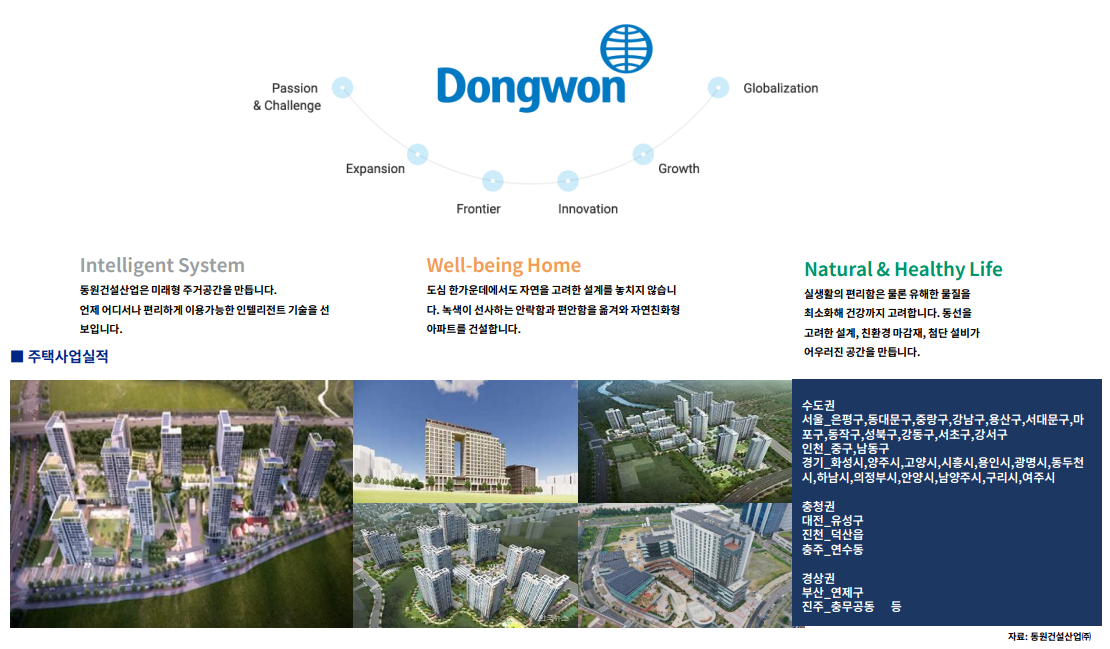 Dongwon

Passion & Challenge

Expansion

Frontier

Innovation

Growth

Globalization

Intelligent System

동원건설산업은 미래형 주거공간을 만듭니다. 언제 어디서나 편리하게 이용가능한 인텔리전트 기술을 선보입니다.

Well-being Home

도심 한가운데에서도 자연을 고려한 설계를 놓치지 않습니다. 녹색이 선사하는 안락함과 편안함을 옮겨와 자연친화형 아파트를 건설합니다.

Natural & Healthy Life

실생활의 편리함은 물론 유해한 물질을 최소화해 건강까지 고려합니다. 동선을 고려한 설계, 친환경 마감재, 첨단 설비가 어우러진 공간을 만듭니다.

■ 주택사업실적

수도권
서울_은평구,동대문구,중랑구,강남구,용산구,서대문구,마포구,동작구,성북구,강동구,서초구,강서구
인천_중구,남동구
경기_화성시,양주시,고양시,시흥시,용인시,광명시,동두천시,하남시,의정부시,안양시,남양주시,구리시,여주시

충청권
대전_유성구
진천_덕산읍
충주_연수동

경상권
부산_연제구
진주_충무공동 등

자료: 동원건설산업㈜